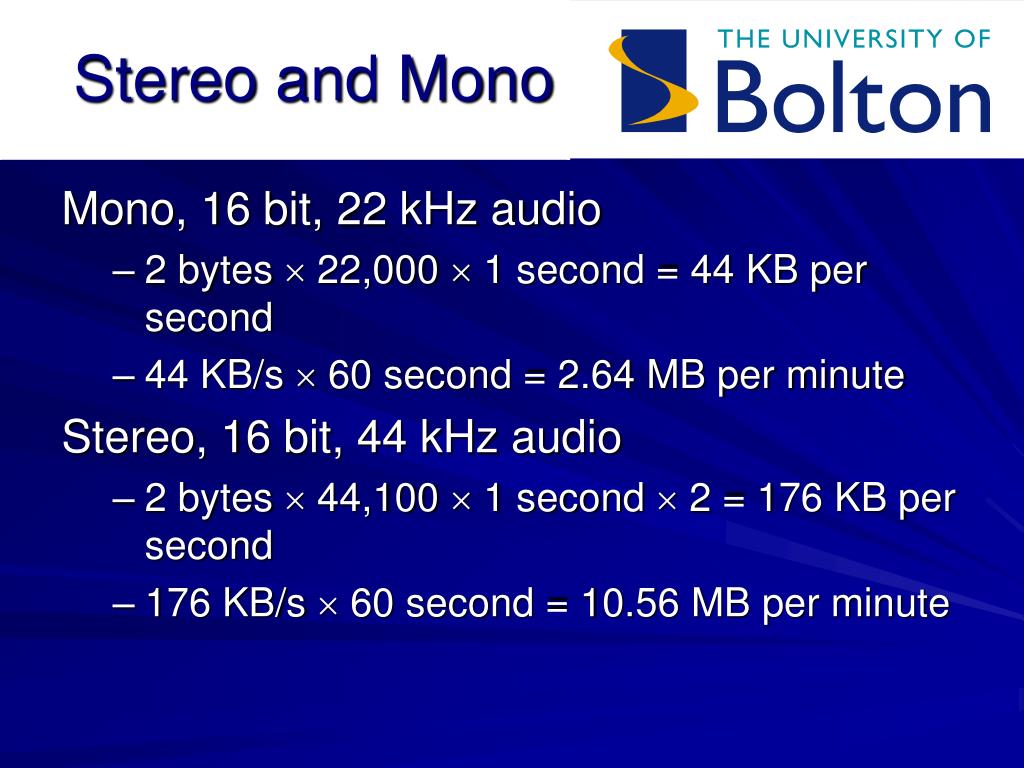 Stereo and Mono

THE UNIVERSITY OF Bolton

Mono, 16 bit, 22 kHz audio

– 2 bytes $\times$ 22,000 $\times$ 1 second = 44 KB per second

– 44 KB/s $\times$ 60 second = 2.64 MB per minute

Stereo, 16 bit, 44 kHz audio

– 2 bytes $\times$ 44,100 $\times$ 1 second $\times$ 2 = 176 KB per second

– 176 KB/s $\times$ 60 second = 10.56 MB per minute